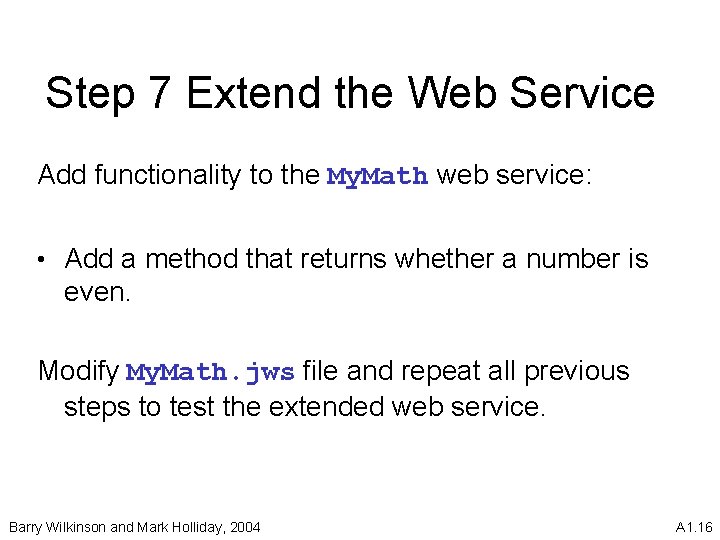 Step 7 Extend the Web Service

Add functionality to the MyMath web service:

• Add a method that returns whether a number is even.

Modify MyMath.jws file and repeat all previous steps to test the extended web service.

Barry Wilkinson and Mark Holliday, 2004

A1.16